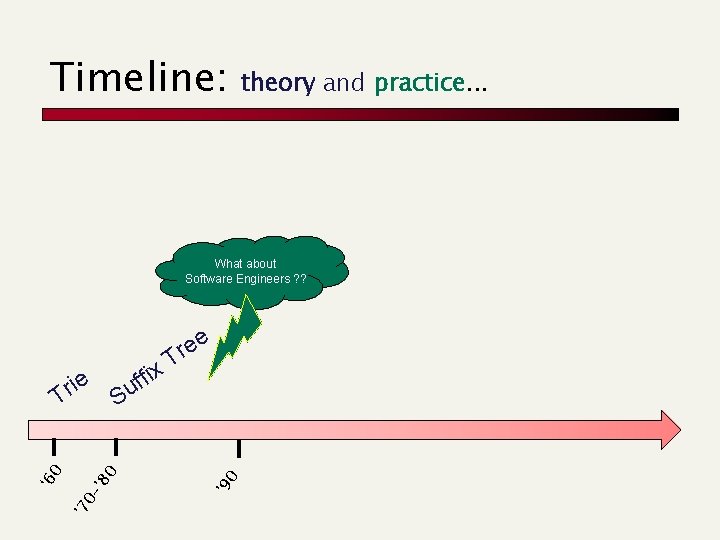 Timeline: theory and practice…

What about Software Engineers ??

Trie

Suffix Tree

'60

'70-'80

'90